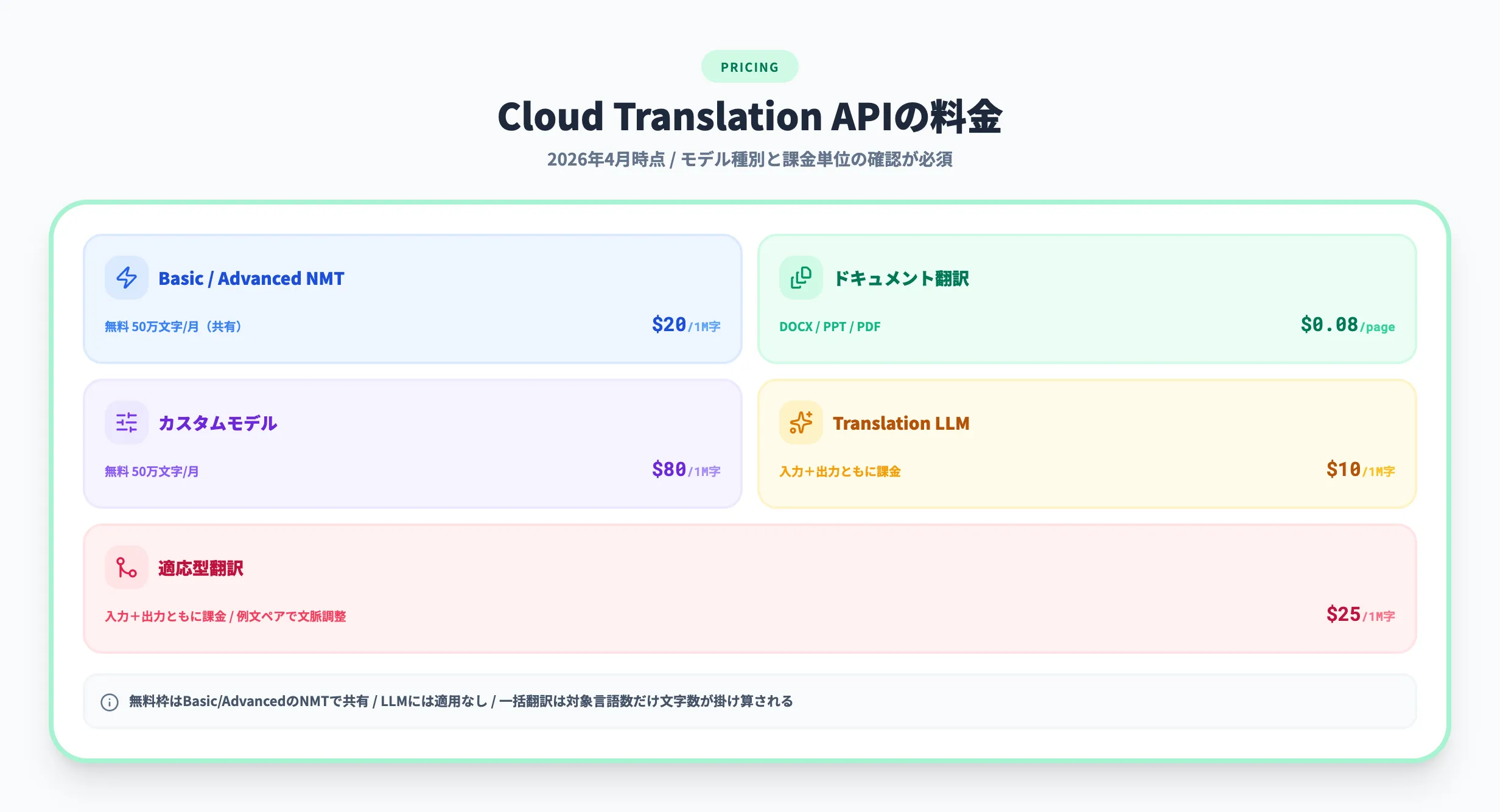 PRICING

Cloud Translation APIの料金

2026年4月時点 / モデル種別と課金単位の確認が必須

Basic / Advanced NMT

無料 50万文字/月（共有）

$20/1M字

ドキュメント翻訳

DOCX / PPT / PDF

$0.08/page

カスタムモデル

無料 50万文字/月

$80/1M字

Translation LLM

入力＋出力ともに課金

$10/1M字

適応型翻訳

入力＋出力ともに課金 / 例文ペアで文脈調整

$25/1M字

無料枠はBasic/AdvancedのNMTで共有 / LLMには適用なし / 一括翻訳は対象言語数だけ文字数が掛け算される